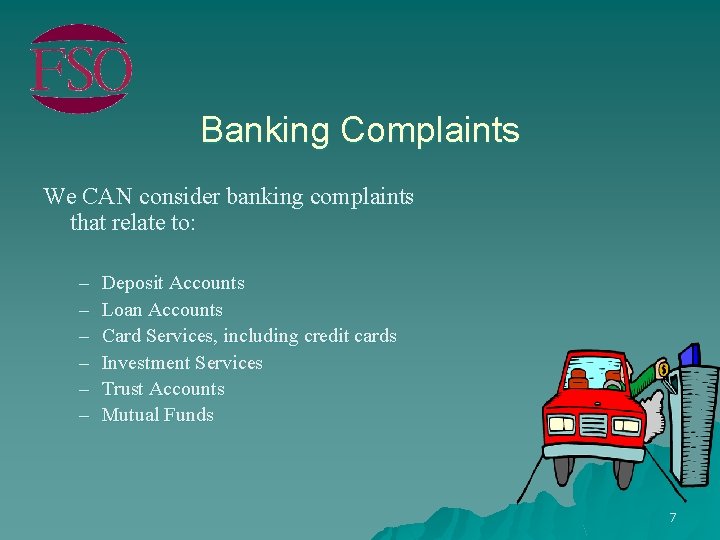 FSO

Banking Complaints

We CAN consider banking complaints that relate to:

– Deposit Accounts
– Loan Accounts
– Card Services, including credit cards
– Investment Services
– Trust Accounts
– Mutual Funds

$

7